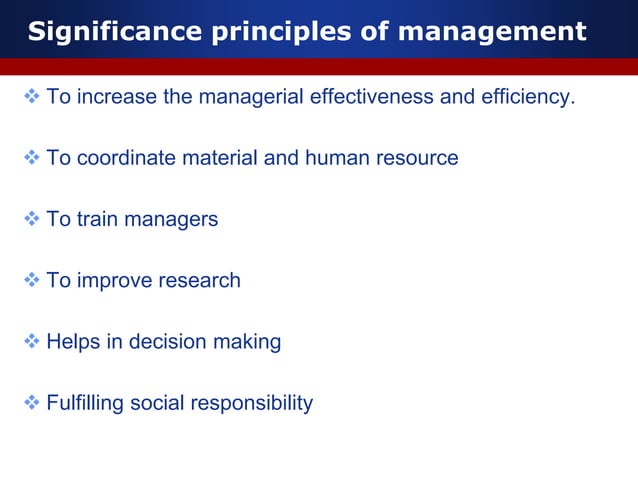 Significance principles of management

❖ To increase the managerial effectiveness and efficiency.

❖ To coordinate material and human resource

❖ To train managers

❖ To improve research

❖ Helps in decision making

❖ Fulfilling social responsibility